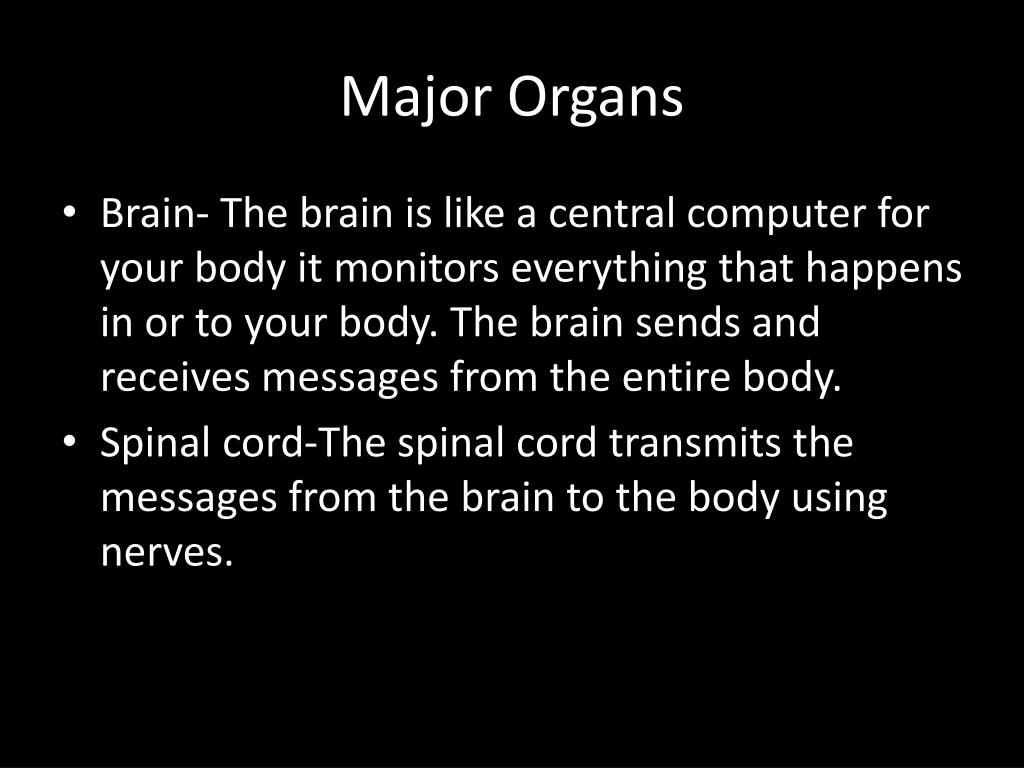 Major Organs

• Brain- The brain is like a central computer for your body it monitors everything that happens in or to your body. The brain sends and receives messages from the entire body.
• Spinal cord-The spinal cord transmits the messages from the brain to the body using nerves.